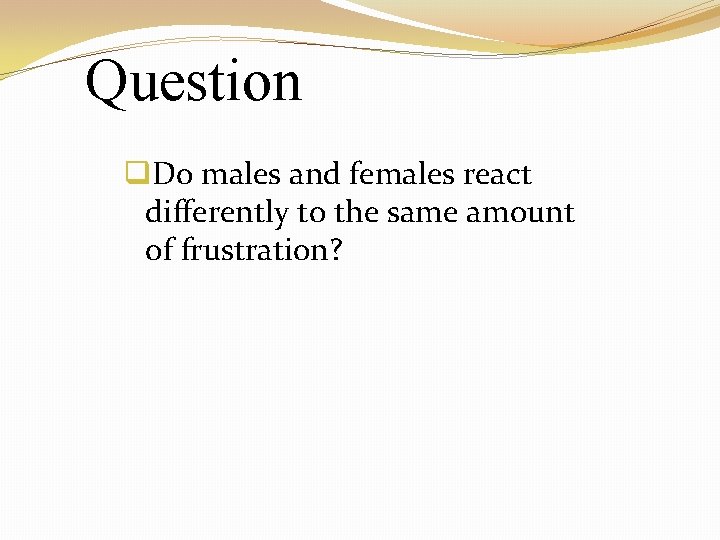 Question

Do males and females react differently to the same amount of frustration?